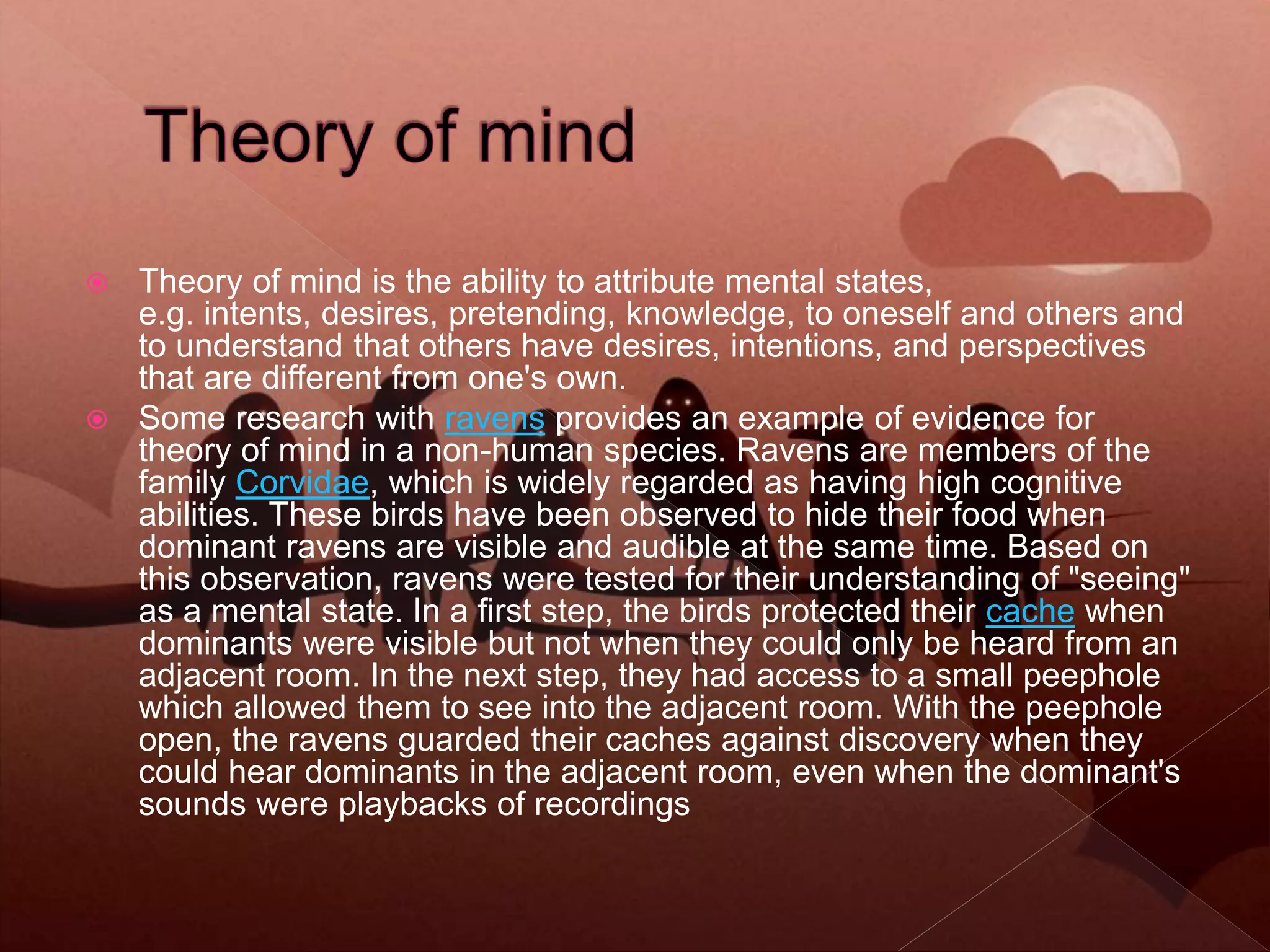 Theory of mind

Theory of mind is the ability to attribute mental states, e.g. intents, desires, pretending, knowledge, to oneself and others and to understand that others have desires, intentions, and perspectives that are different from one's own.

Some research with ravens provides an example of evidence for theory of mind in a non-human species. Ravens are members of the family Corvidae, which is widely regarded as having high cognitive abilities. These birds have been observed to hide their food when dominant ravens are visible and audible at the same time. Based on this observation, ravens were tested for their understanding of "seeing" as a mental state. In a first step, the birds protected their cache when dominants were visible but not when they could only be heard from an adjacent room. In the next step, they had access to a small peephole which allowed them to see into the adjacent room. With the peephole open, the ravens guarded their caches against discovery when they could hear dominants in the adjacent room, even when the dominant's sounds were playbacks of recordings